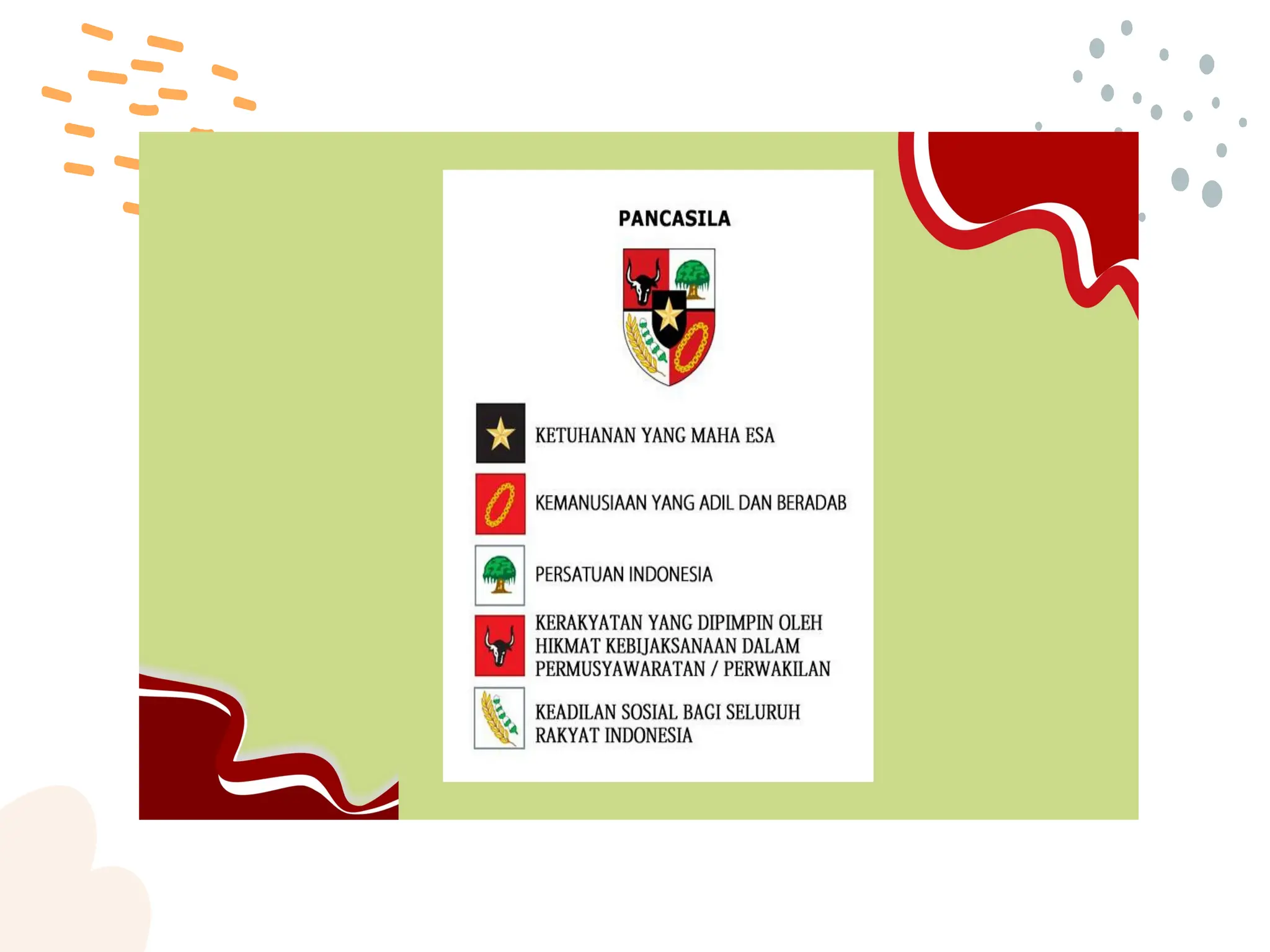 PANCASILA

KETUHANAN YANG MAHA ESA

KEMANUSIAAN YANG ADIL DAN BERADAB

PERSATUAN INDONESIA

KERAKYATAN YANG DIPIMPIN OLEH HIKMAT KEBIJAKSANAAN DALAM PERMUSYAWARATAN / PERWAKILAN

KEADILAN SOSIAL BAGI SELURUH RAKYAT INDONESIA